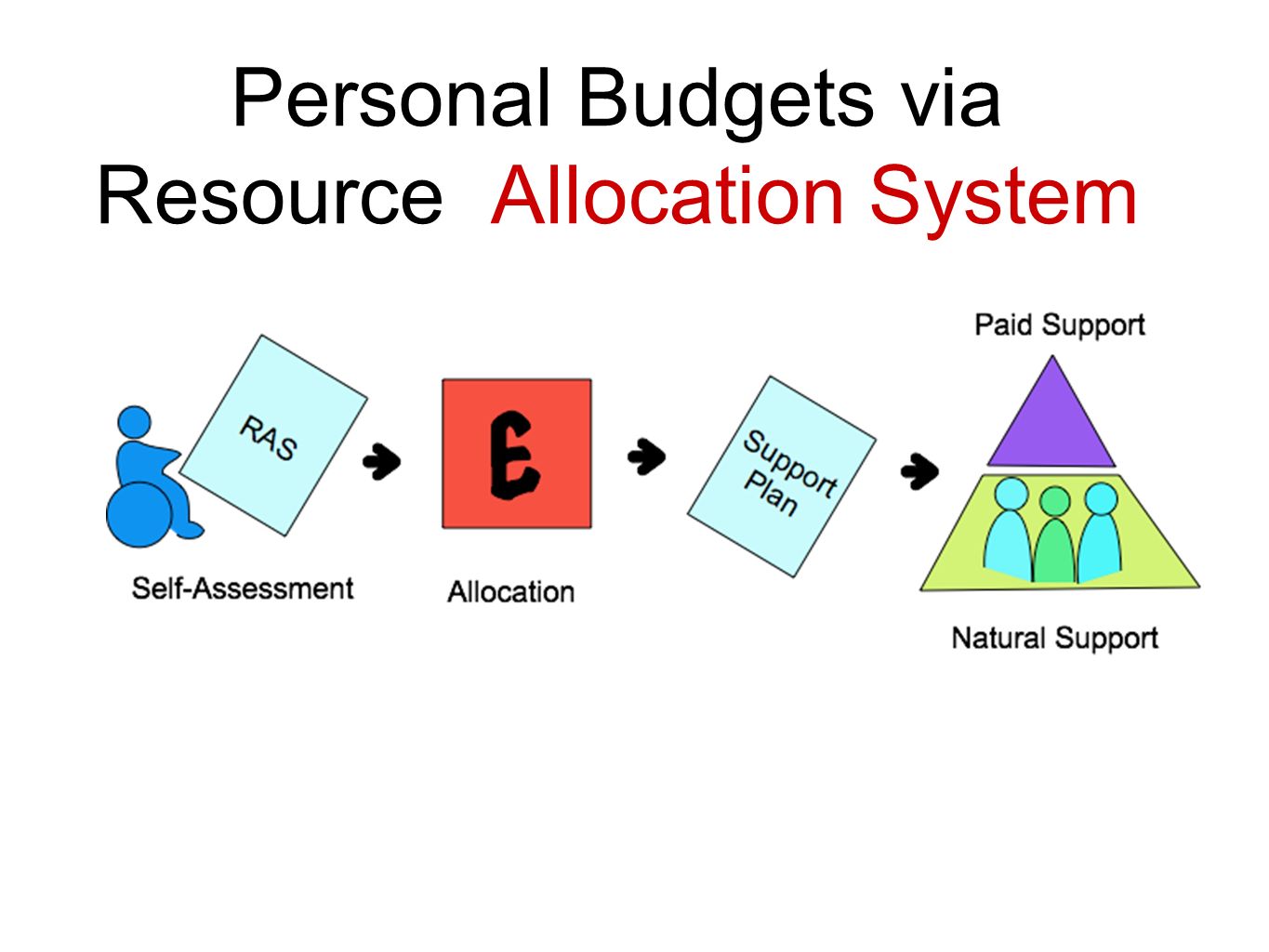 Personal Budgets via Resource Allocation System

RAS

Self-Assessment

£

Allocation

Support Plan

Paid Support

Natural Support